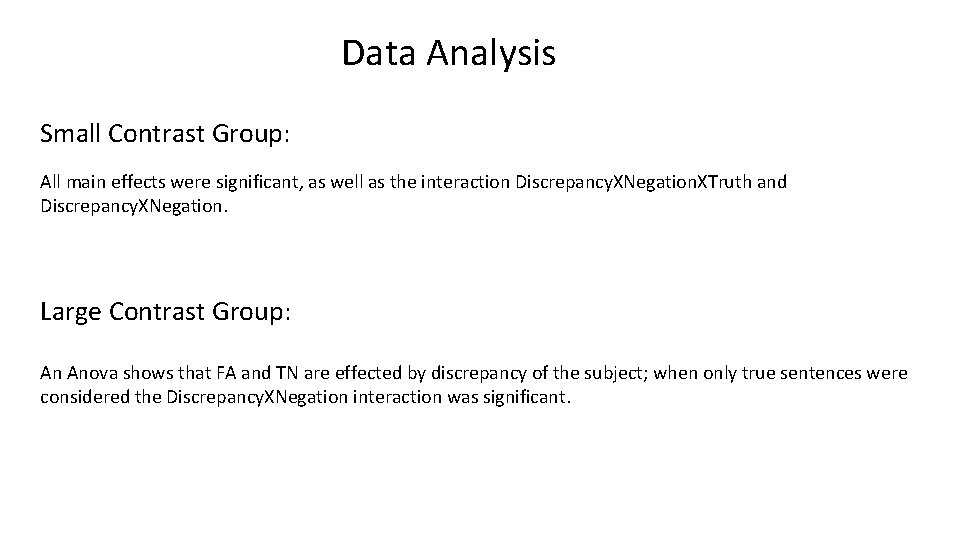 Data Analysis

Small Contrast Group:

All main effects were significant, as well as the interaction DiscrepancyXNegationXTruth and DiscrepancyXNegation.

Large Contrast Group:

An Anova shows that FA and TN are effected by discrepancy of the subject; when only true sentences were considered the DiscrepancyXNegation interaction was significant.